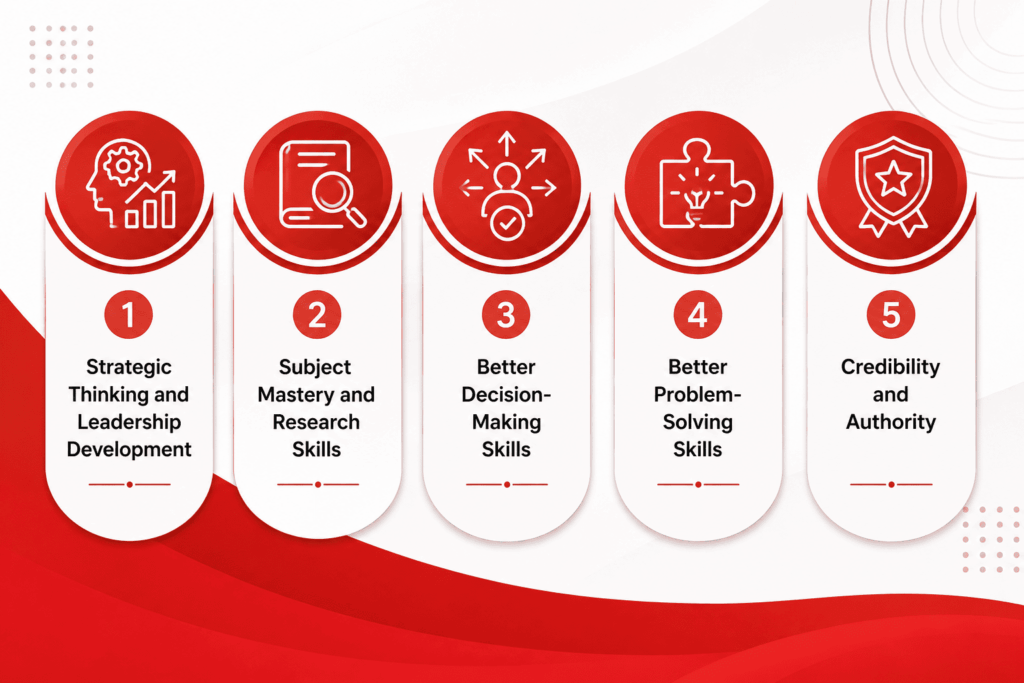 1

Strategic Thinking and Leadership Development

2

Subject Mastery and Research Skills

3

Better Decision-Making Skills

4

Better Problem-Solving Skills

5

Credibility and Authority